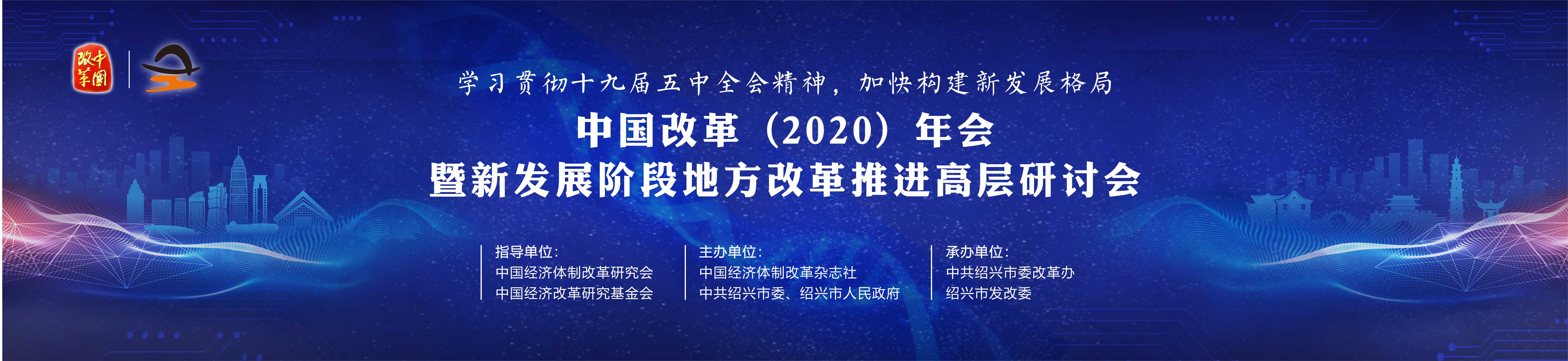 中國改革

学习贯彻十九届五中全会精神，加快构建新发展格局

中国改革（2020）年会
暨新发展阶段地方改革推进高层研讨会

指导单位：
中国经济体制改革研究会
中国经济改革研究基金会

主办单位：
中国经济体制改革杂志社
中共绍兴市委、绍兴市人民政府

承办单位：
中共绍兴市委改革办
绍兴市发改委